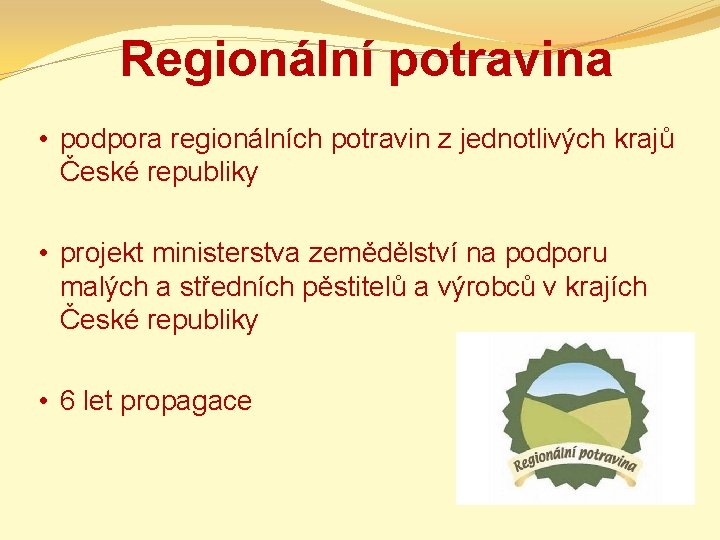 Regionální potravina

• podpora regionálních potravin z jednotlivých krajů České republiky

• projekt ministerstva zemědělství na podporu malých a středních pěstitelů a výrobců v krajích České republiky

• 6 let propagace

Regionální potravina